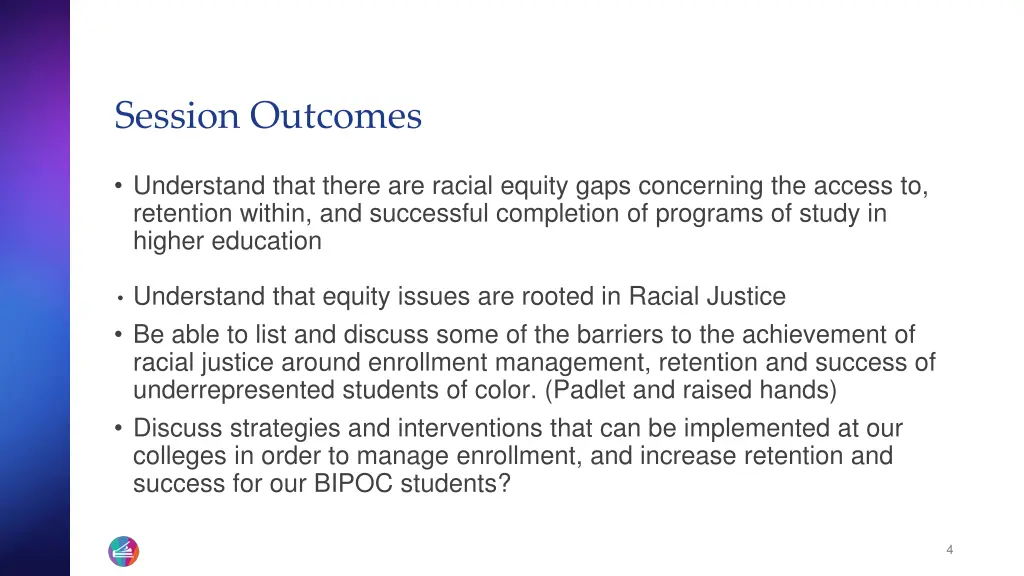 Session Outcomes

• Understand that there are racial equity gaps concerning the access to, retention within, and successful completion of programs of study in higher education

• Understand that equity issues are rooted in Racial Justice
• Be able to list and discuss some of the barriers to the achievement of racial justice around enrollment management, retention and success of underrepresented students of color. (Padlet and raised hands)
• Discuss strategies and interventions that can be implemented at our colleges in order to manage enrollment, and increase retention and success for our BIPOC students?

4